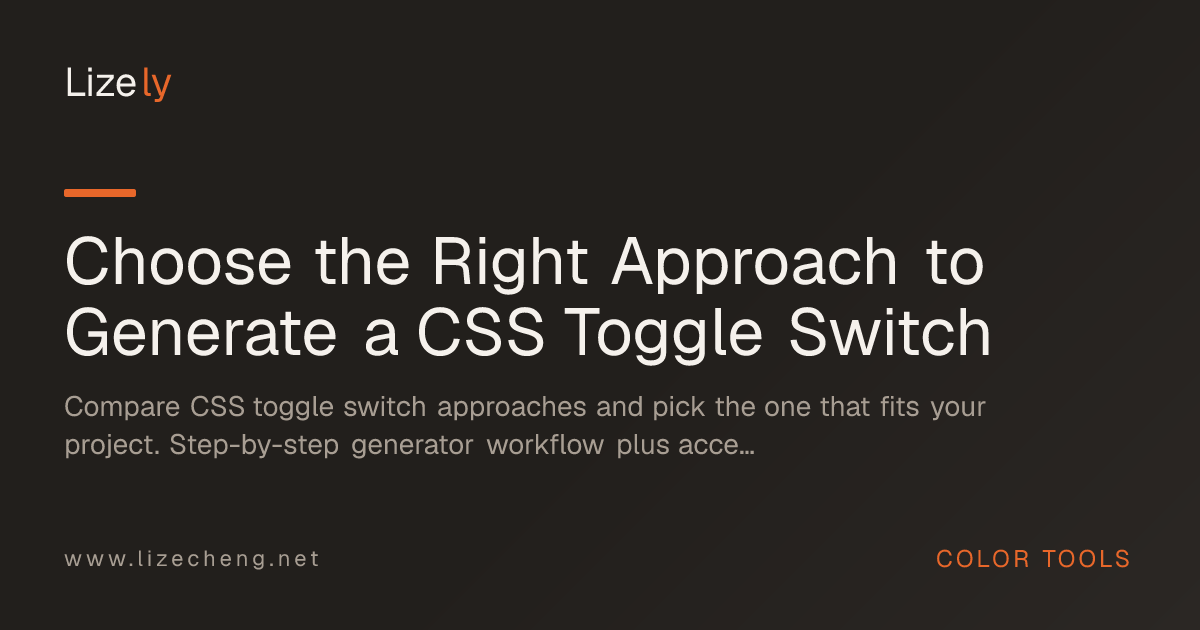 Lizely

Choose the Right Approach to Generate a CSS Toggle Switch

Compare CSS toggle switch approaches and pick the one that fits your project. Step-by-step generator workflow plus acce...

www.lizecheng.net

COLOR TOOLS